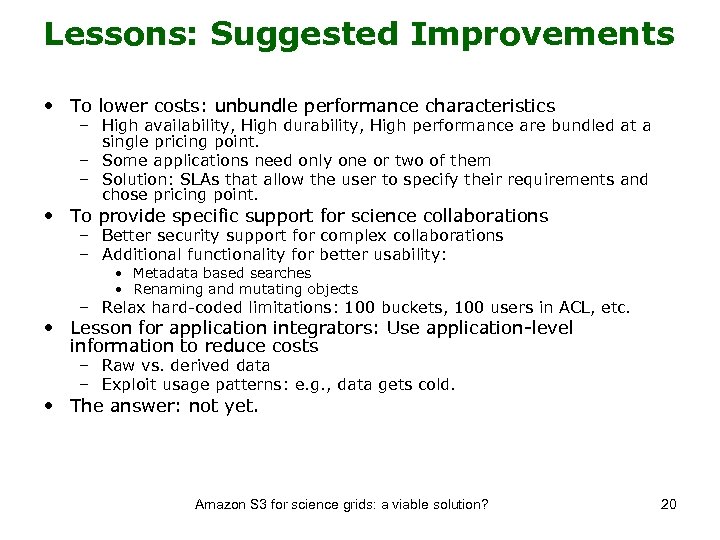 Lessons: Suggested Improvements

• To lower costs: unbundle performance characteristics
– High availability, High durability, High performance are bundled at a single pricing point.
– Some applications need only one or two of them
– Solution: SLAs that allow the user to specify their requirements and chose pricing point.

• To provide specific support for science collaborations
– Better security support for complex collaborations
– Additional functionality for better usability:
• Metadata based searches
• Renaming and mutating objects
– Relax hard-coded limitations: 100 buckets, 100 users in ACL, etc.

• Lesson for application integrators: Use application-level information to reduce costs
– Raw vs. derived data
– Exploit usage patterns: e.g., data gets cold.

• The answer: not yet.

Amazon S3 for science grids: a viable solution?

20